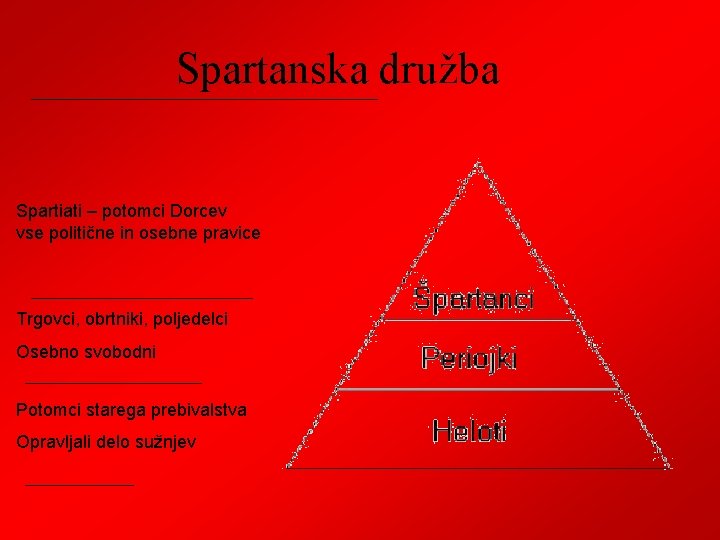 Spartanska družba

Spartiati – potomci Dorcev
vse politične in osebne pravice

Trgovci, obrtniki, poljedelci

Osebno svobodni

Potomci starega prebivalstva

Opravljali delo sužnjev

Špartanci

Periojki

Heloti